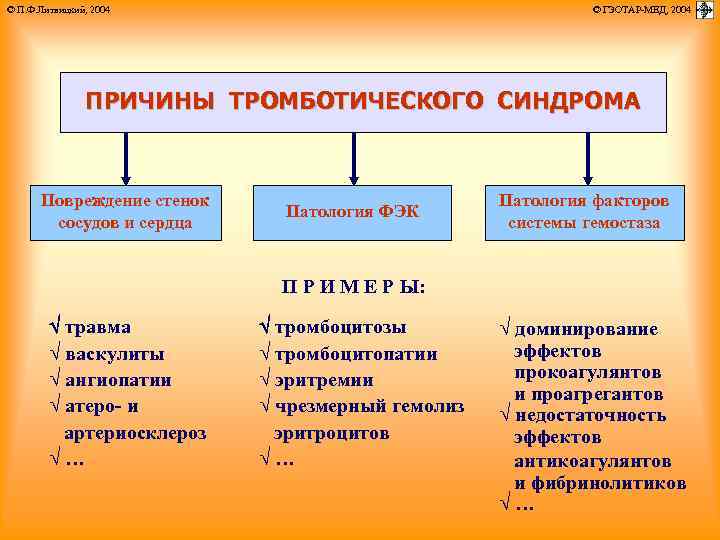 © П.Ф.Литвицкий, 2004

© ГЭОТАР-МЕД, 2004

ПРИЧИНЫ ТРОМБОТИЧЕСКОГО СИНДРОМА

Повреждение стенок сосудов и сердца

Патология ФЭК

Патология факторов системы гемостаза

П Р И М Е Р Ы:

√ травма
√ васкулиты
√ ангиопатии
√ атеро- и артериосклероз
√ …

√ тромбоцитозы
√ тромбоцитопатии
√ эритремии
√ чрезмерный гемолиз эритроцитов
√ …

√ доминирование эффектов прокоагулянтов и проагрегантов
√ недостаточность эффектов антикоагулянтов и фибринолитиков
√ …